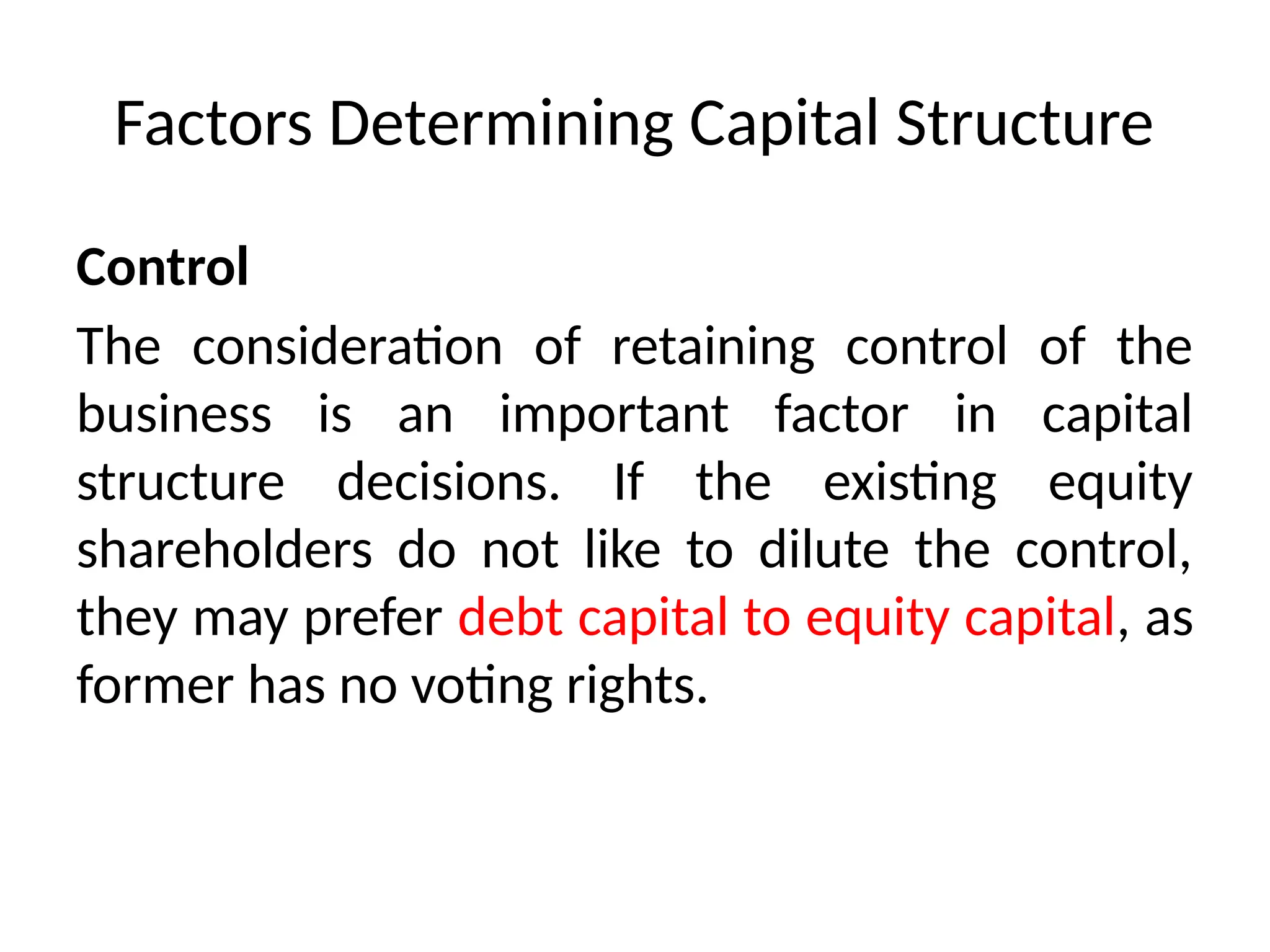 Factors Determining Capital Structure

Control

The consideration of retaining control of the business is an important factor in capital structure decisions. If the existing equity shareholders do not like to dilute the control, they may prefer debt capital to equity capital, as former has no voting rights.